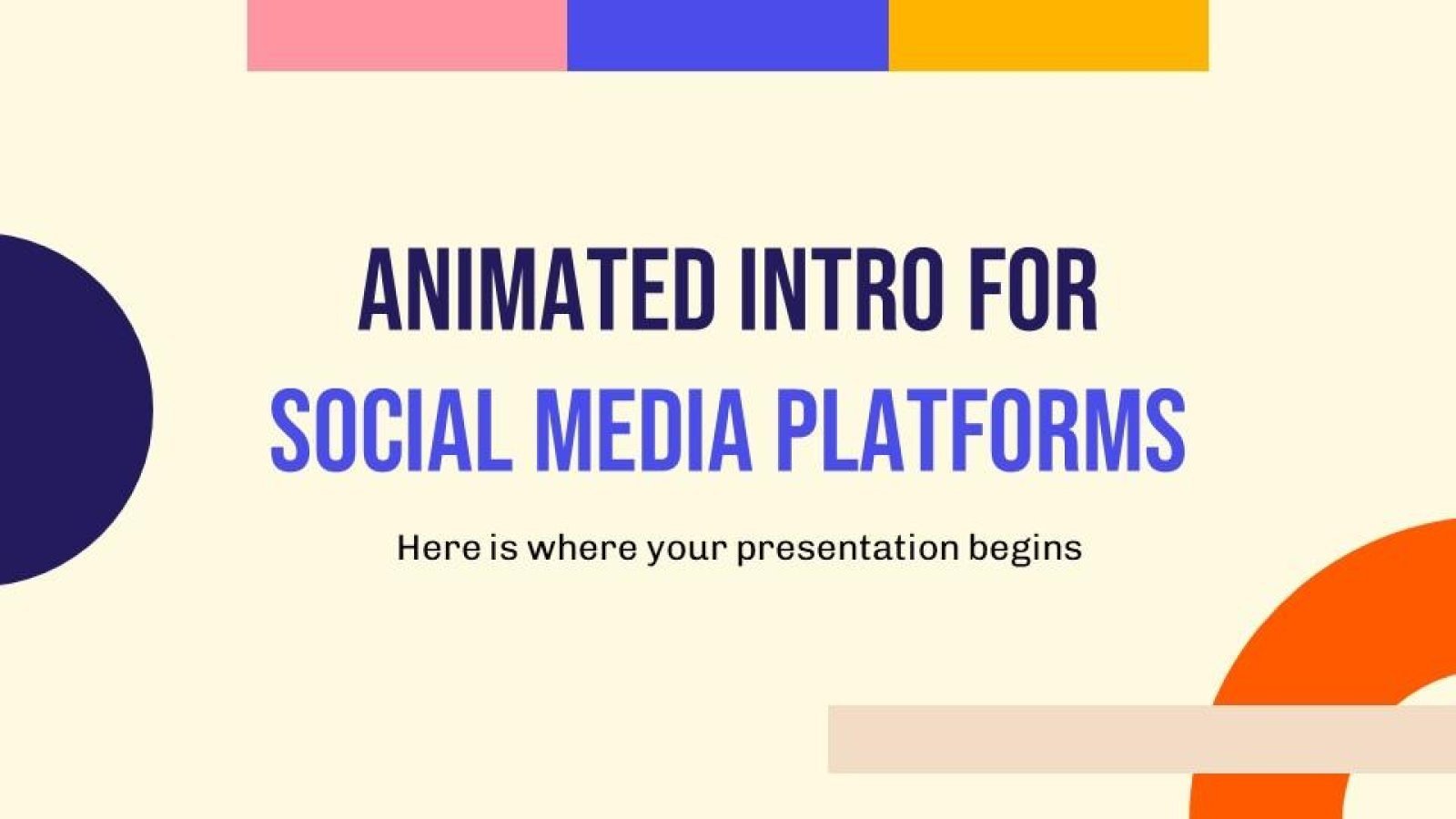 ANIMATED INTRO FOR
SOCIAL MEDIA PLATFORMS

Here is where your presentation begins